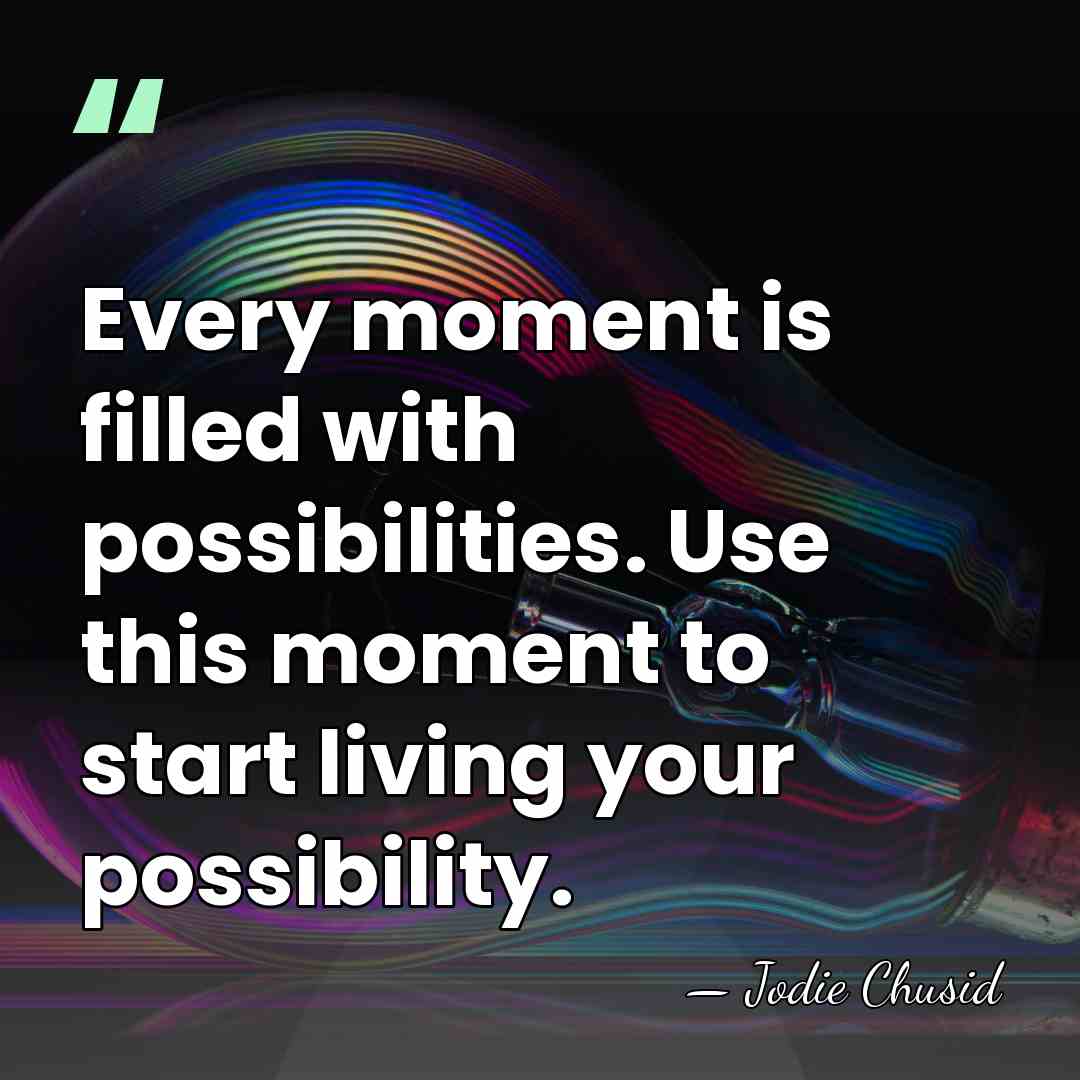 "

Every moment is filled with possibilities. Use this moment to start living your possibility.

— Jodie Chusid